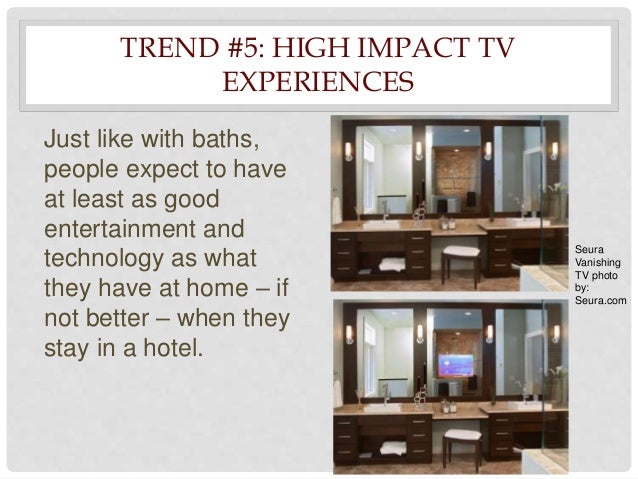 TREND #5: HIGH IMPACT TV EXPERIENCES

Just like with baths, people expect to have at least as good entertainment and technology as what they have at home – if not better – when they stay in a hotel.

Seura Vanishing TV photo by: Seura.com